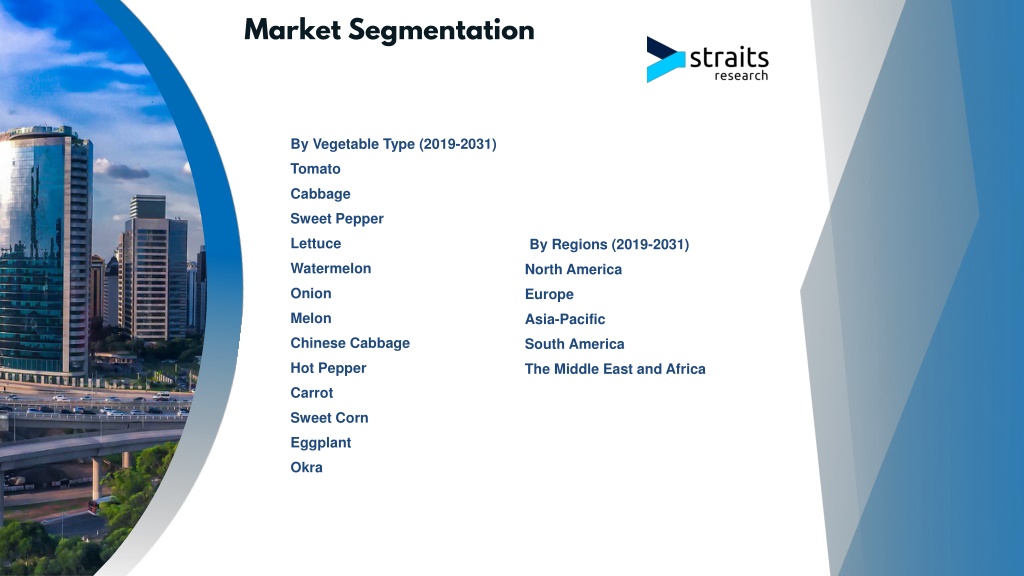 Market Segmentation

straits research

By Vegetable Type (2019-2031)
Tomato
Cabbage
Sweet Pepper
Lettuce
Watermelon
Onion
Melon
Chinese Cabbage
Hot Pepper
Carrot
Sweet Corn
Eggplant
Okra

By Regions (2019-2031)
North America
Europe
Asia-Pacific
South America
The Middle East and Africa